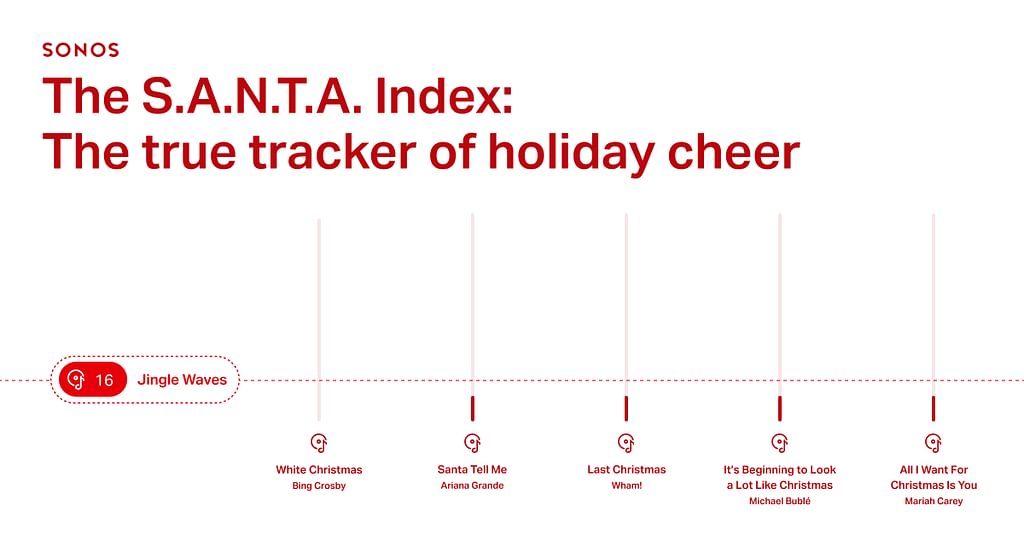 SONOS

The S.A.N.T.A. Index:
The true tracker of holiday cheer

16 Jingle Waves

White Christmas
Bing Crosby

Santa Tell Me
Ariana Grande

Last Christmas
Wham!

It's Beginning to Look a Lot Like Christmas
Michael Bublé

All I Want For Christmas Is You
Mariah Carey